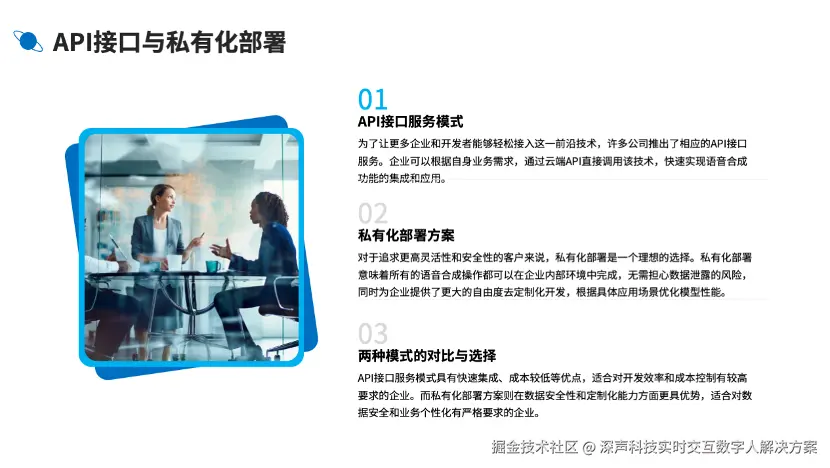 API接口与私有化部署

01

API接口服务模式

为了让更多企业和开发者能够轻松接入这一前沿技术，许多公司推出了相应的API接口服务。企业可以根据自身业务需求，通过云端API直接调用该技术，快速实现语音合成功能的集成和应用。

02

私有化部署方案

对于追求更高灵活性和安全性的客户来说，私有化部署是一个理想的选择。私有化部署意味着所有的语音合成操作都可以在企业内部环境中完成，无需担心数据泄露的风险，同时为企业提供了更大的自由度去定制化开发，根据具体应用场景优化模型性能。

03

两种模式的对比与选择

API接口服务模式具有快速集成、成本较低等优点，适合对开发效率和成本控制有较高要求的企业。而私有化部署方案则在数据安全性和定制化能力方面更具优势，适合对数据安全和业务个性化有严格要求的企业。

掘金技术社区 @ 深声科技实时交互数字人解决方案